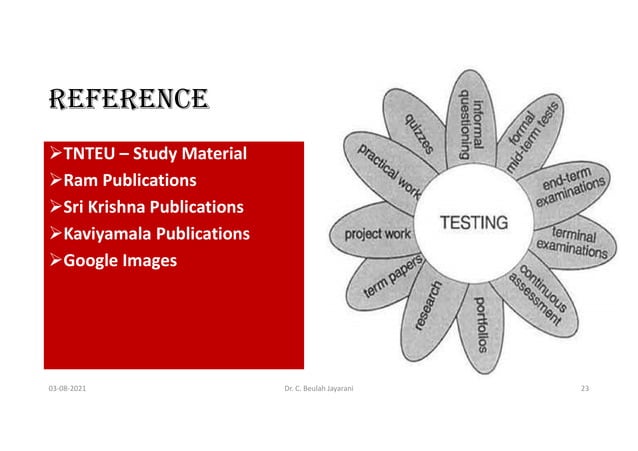 REFERENCE

➢TNTEU – Study Material
➢Ram Publications
➢Sri Krishna Publications
➢Kaviyamala Publications
➢Google Images

TESTING
informal questioning
formal mid-term tests
end-term examinations
terminal examinations
continuous assessment
portfolios
research
term papers
project work
practical work
quizzes

03-08-2021
Dr. C. Beulah Jayarani
23